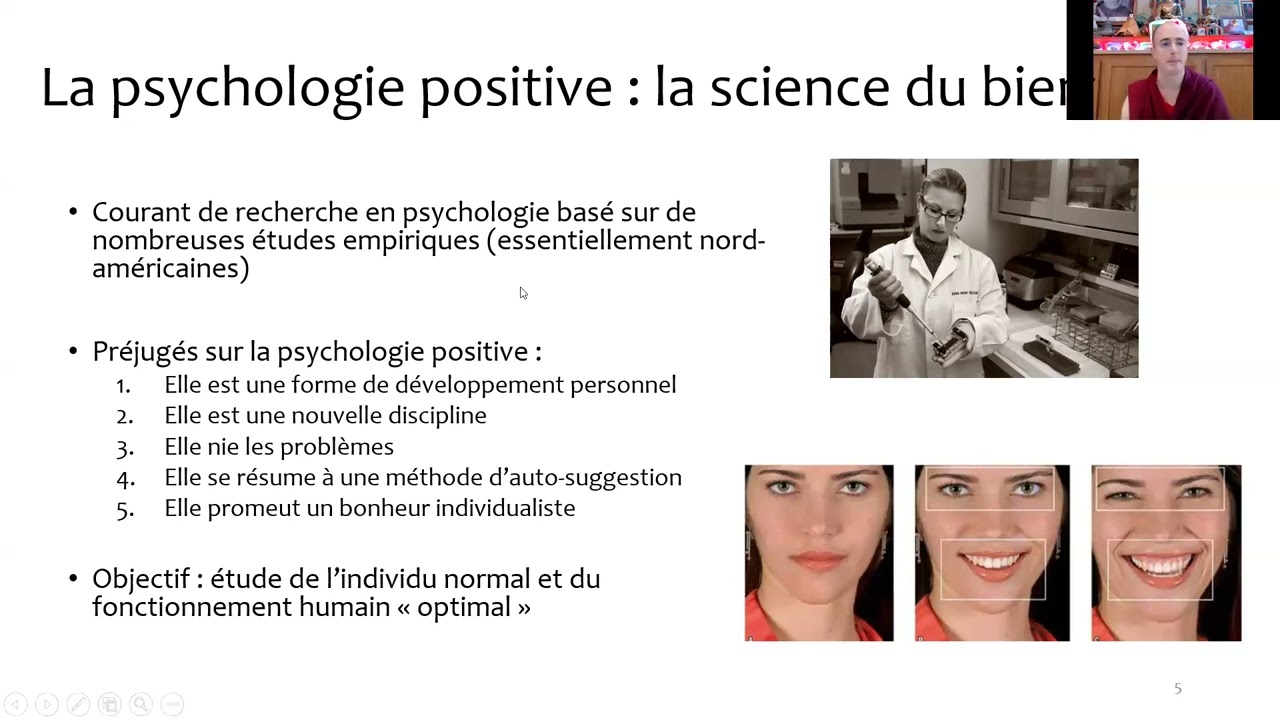 La psychologie positive : la science du bien

• Courant de recherche en psychologie basé sur de nombreuses études empiriques (essentiellement nord-américaines)

• Préjugés sur la psychologie positive :
1. Elle est une forme de développement personnel
2. Elle est une nouvelle discipline
3. Elle nie les problèmes
4. Elle se résume à une méthode d'auto-suggestion
5. Elle promeut un bonheur individualiste

• Objectif : étude de l'individu normal et du fonctionnement humain « optimal »

5